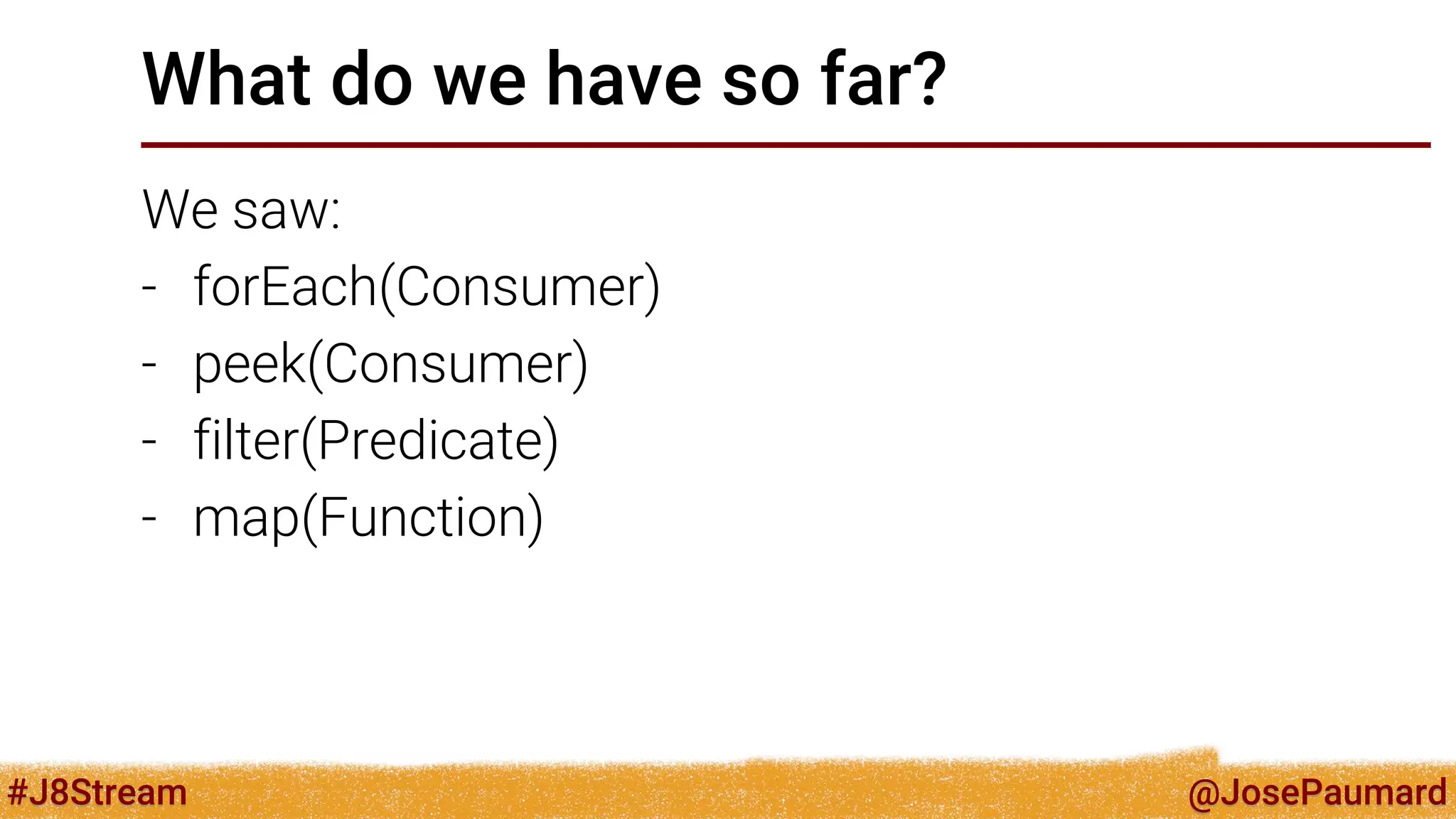 What do we have so far?

We saw:
- forEach(Consumer)
- peek(Consumer)
- filter(Predicate)
- map(Function)

#J8Stream

@JosePaumard